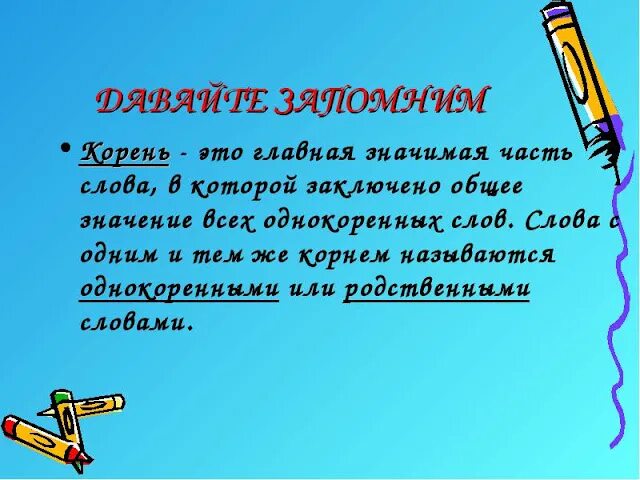 ДАВАЙТЕ ЗАПОМНИМ

• Корень - это главная значимая часть слова, в которой заключено общее значение всех однокоренных слов. Слова с одним и тем же корнем называются однокоренными или родственными словами.